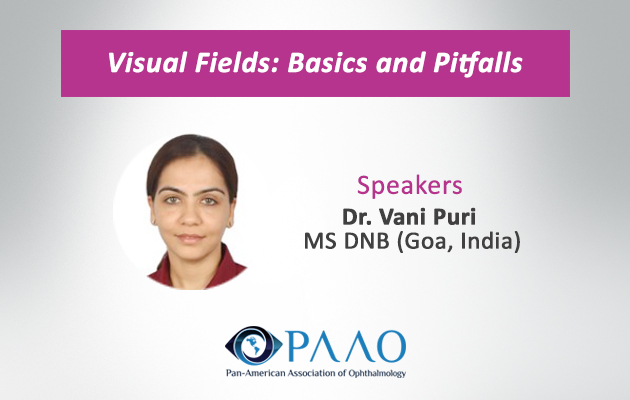 Visual Fields: Basics and Pitfalls

Speakers
Dr. Vani Puri
MS DNB (Goa, India)

PAAO
Pan-American Association of Ophthalmology